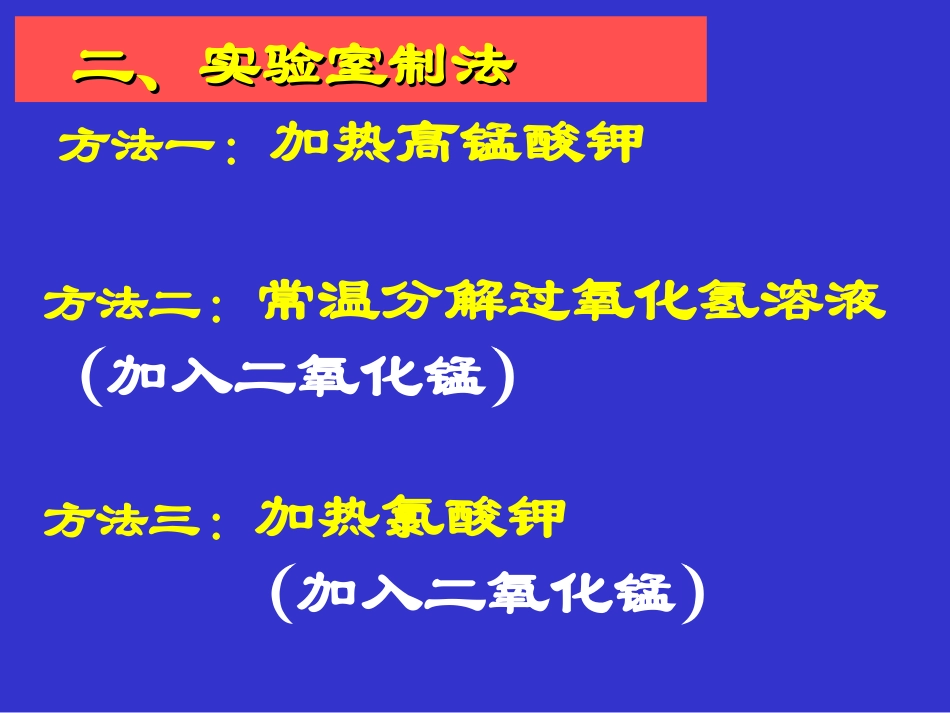 二、实验室制法

方法一：加热高锰酸钾

方法二：常温分解过氧化氢溶液
（加入二氧化锰）

方法三：加热氯酸钾
（加入二氧化锰）